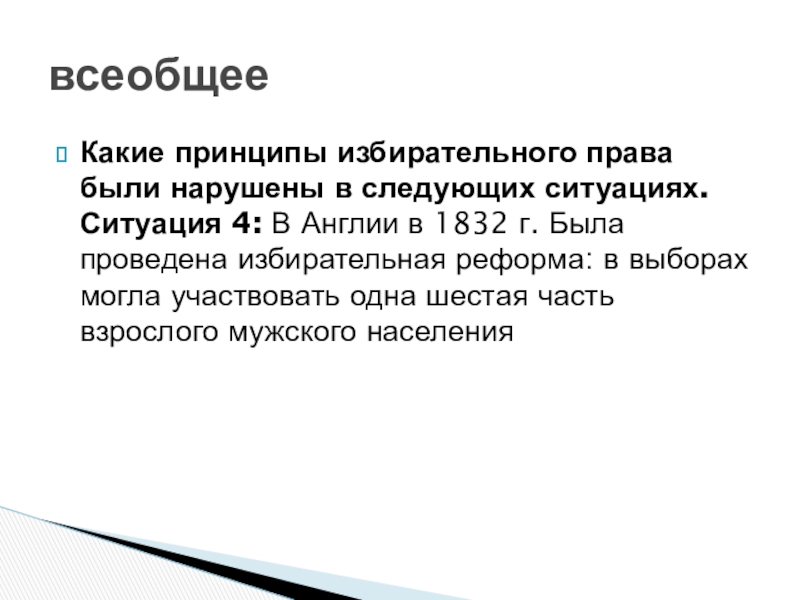 всеобщее

Какие принципы избирательного права были нарушены в следующих ситуациях. Ситуация 4: В Англии в 1832 г. Была проведена избирательная реформа: в выборах могла участвовать одна шестая часть взрослого мужского населения